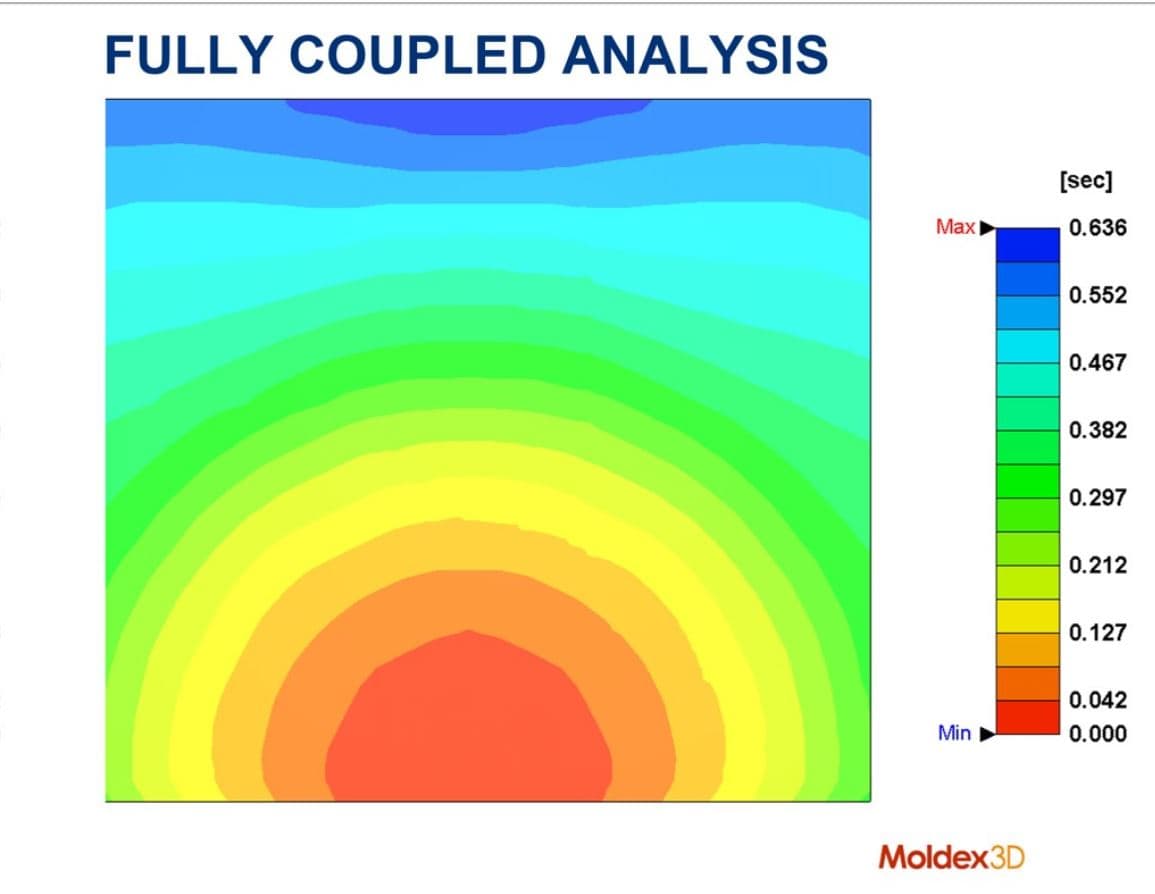 FULLY COUPLED ANALYSIS

[sec]
Max 0.636
0.552
0.467
0.382
0.297
0.212
0.127
0.042
Min 0.000

Moldex3D